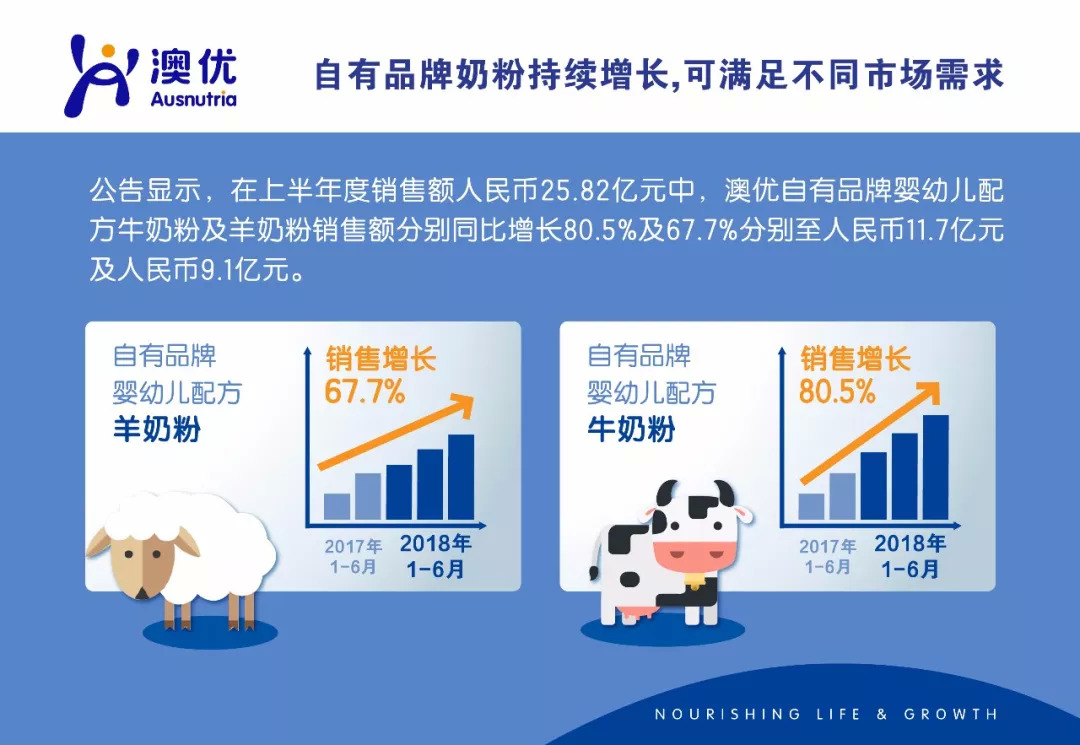 澳优
Ausnutria

自有品牌奶粉持续增长,可满足不同市场需求

公告显示，在上半年度销售额人民币25.82亿元中，澳优自有品牌婴幼儿配方牛奶粉及羊奶粉销售额分别同比增长80.5%及67.7%分别至人民币11.7亿元及人民币9.1亿元。

自有品牌
婴幼儿配方
羊奶粉

销售增长
67.7%

2017年
1-6月
2018年
1-6月

自有品牌
婴幼儿配方
牛奶粉

销售增长
80.5%

2017年
1-6月
2018年
1-6月

NOURISHING LIFE & GROWTH